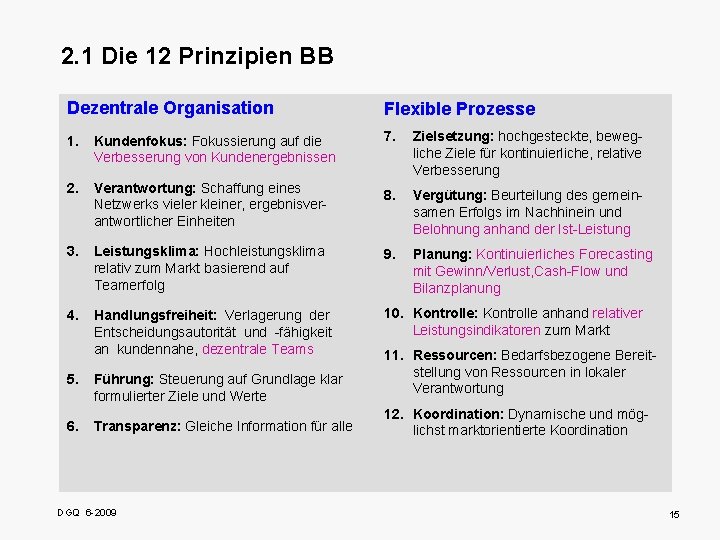 2.1 Die 12 Prinzipien BB

Dezentrale Organisation

1. Kundenfokus: Fokussierung auf die Verbesserung von Kundenergebnissen

2. Verantwortung: Schaffung eines Netzwerks vieler kleiner, ergebnisverantwortlicher Einheiten

3. Leistungsklima: Hochleistungsklima relativ zum Markt basierend auf Teamerfolg

4. Handlungsfreiheit: Verlagerung der Entscheidungsautorität und -fähigkeit an kundennahe, dezentrale Teams

5. Führung: Steuerung auf Grundlage klar formulierter Ziele und Werte

6. Transparenz: Gleiche Information für alle

Flexible Prozesse

7. Zielsetzung: hochgesteckte, bewegliche Ziele für kontinuierliche, relative Verbesserung

8. Vergütung: Beurteilung des gemeinsamen Erfolgs im Nachhinein und Belohnung anhand der Ist-Leistung

9. Planung: Kontinuierliches Forecasting mit Gewinn/Verlust,Cash-Flow und Bilanzplanung

10. Kontrolle: Kontrolle anhand relativer Leistungsindikatoren zum Markt

11. Ressourcen: Bedarfsbezogene Bereitstellung von Ressourcen in lokaler Verantwortung

12. Koordination: Dynamische und möglichst marktorientierte Koordination

DGQ 6-2009

15